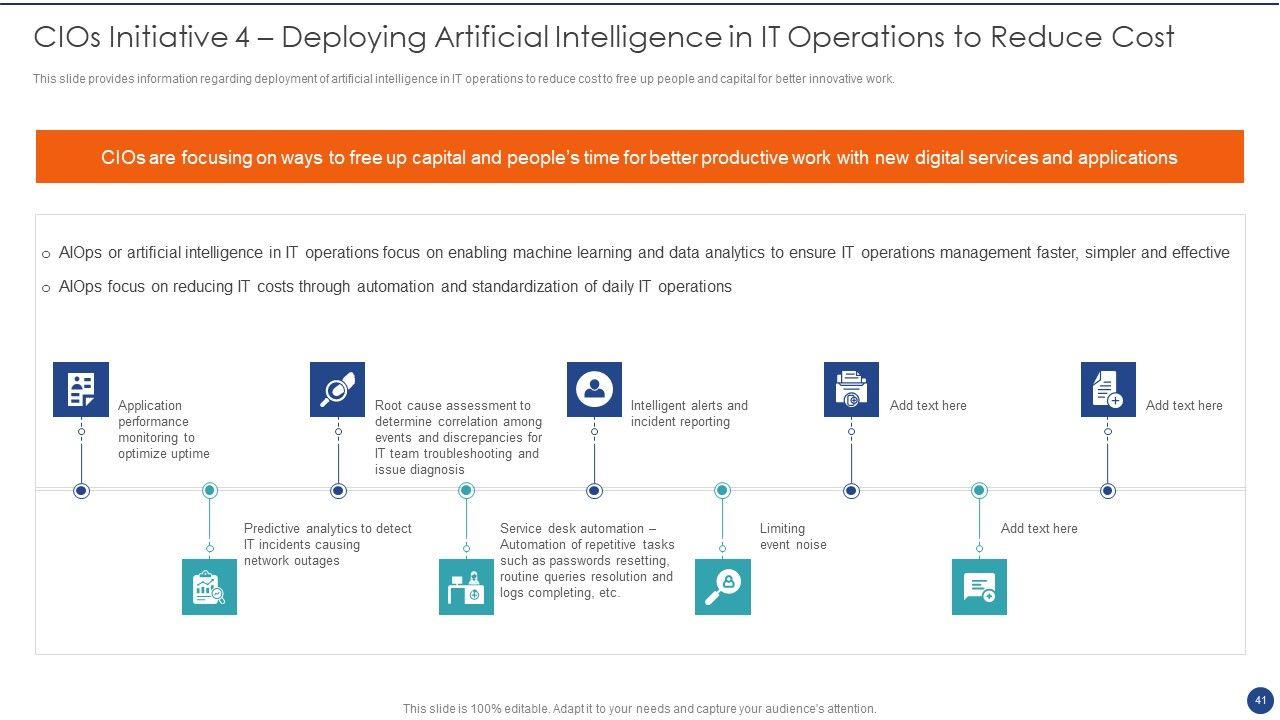 CIOs Initiative 4 – Deploying Artificial Intelligence in IT Operations to Reduce Cost

This slide provides information regarding deployment of artificial intelligence in IT operations to reduce cost to free up people and capital for better innovative work.

CIOs are focusing on ways to free up capital and people's time for better productive work with new digital services and applications

o AIOps or artificial intelligence in IT operations focus on enabling machine learning and data analytics to ensure IT operations management faster, simpler and effective

o AIOps focus on reducing IT costs through automation and standardization of daily IT operations

Application performance monitoring to optimize uptime

Root cause assessment to determine correlation among events and discrepancies for IT team troubleshooting and issue diagnosis

Intelligent alerts and incident reporting

Add text here

Add text here

Predictive analytics to detect IT incidents causing network outages

Service desk automation – Automation of repetitive tasks such as passwords resetting, routine queries resolution and logs completing, etc.

Limiting event noise

Add text here

This slide is 100% editable. Adapt it to your needs and capture your audience's attention.

41